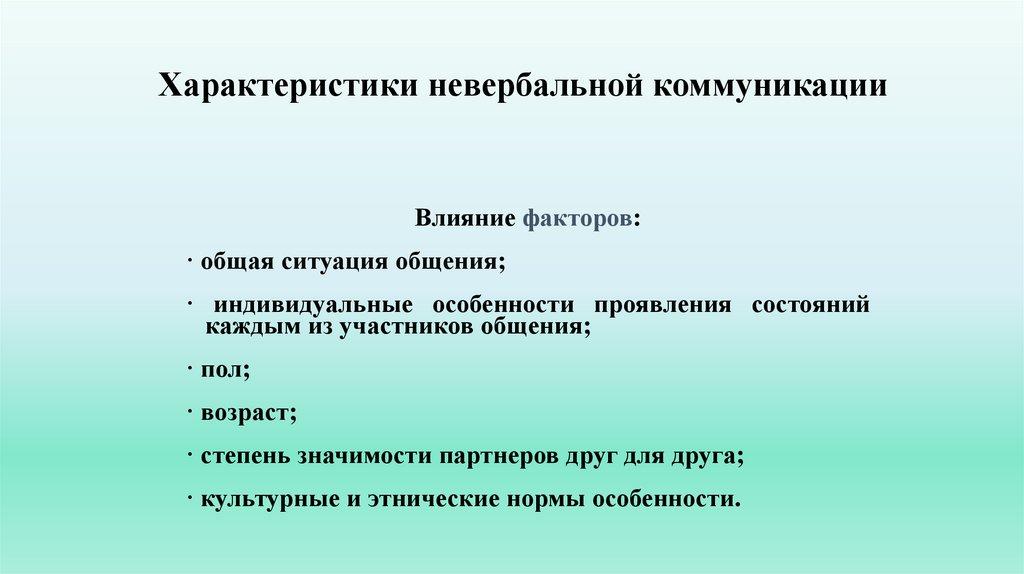 Характеристики невербальной коммуникации

Влияние факторов:

· общая ситуация общения;

· индивидуальные особенности проявления состояний каждым из участников общения;

· пол;

· возраст;

· степень значимости партнеров друг для друга;

· культурные и этнические нормы особенности.